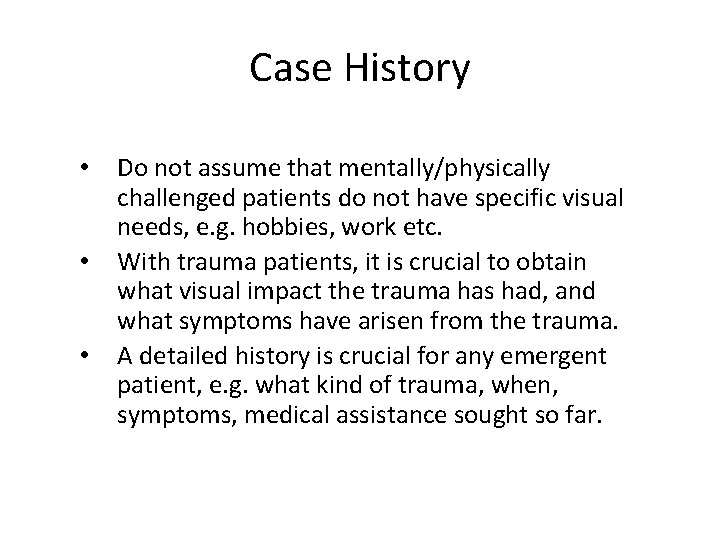 Case History

• Do not assume that mentally/physically challenged patients do not have specific visual needs, e.g. hobbies, work etc.
• With trauma patients, it is crucial to obtain what visual impact the trauma has had, and what symptoms have arisen from the trauma.
• A detailed history is crucial for any emergent patient, e.g. what kind of trauma, when, symptoms, medical assistance sought so far.